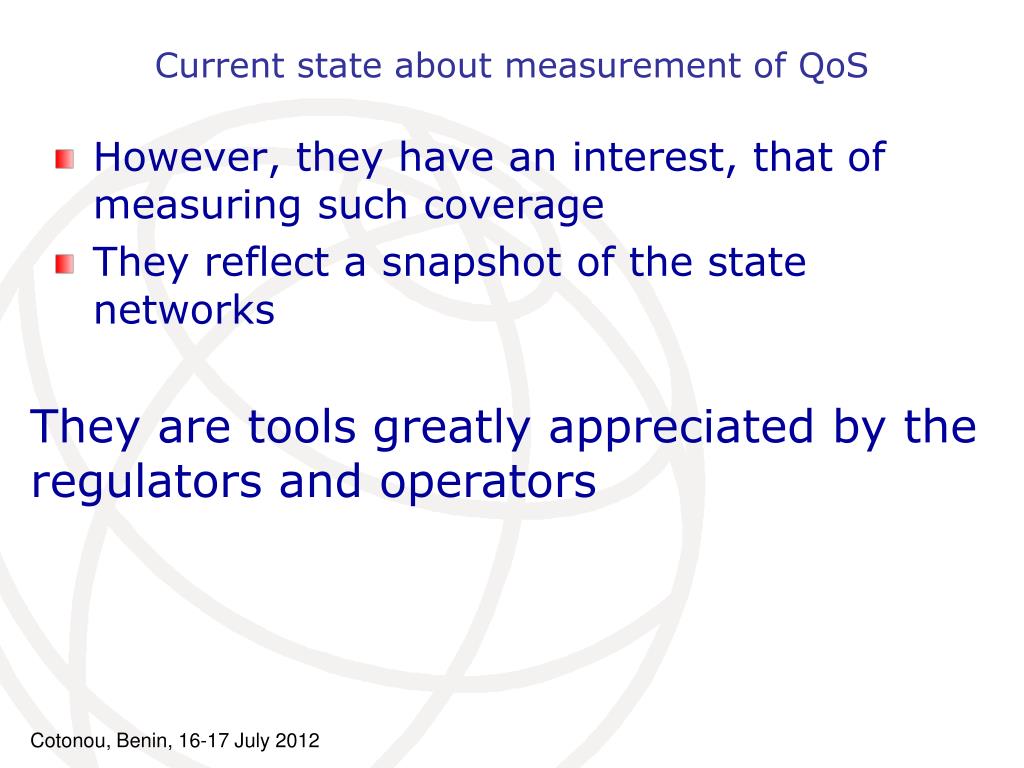 Current state about measurement of QoS

However, they have an interest, that of measuring such coverage

They reflect a snapshot of the state networks

They are tools greatly appreciated by the regulators and operators

Cotonou, Benin, 16-17 July 2012